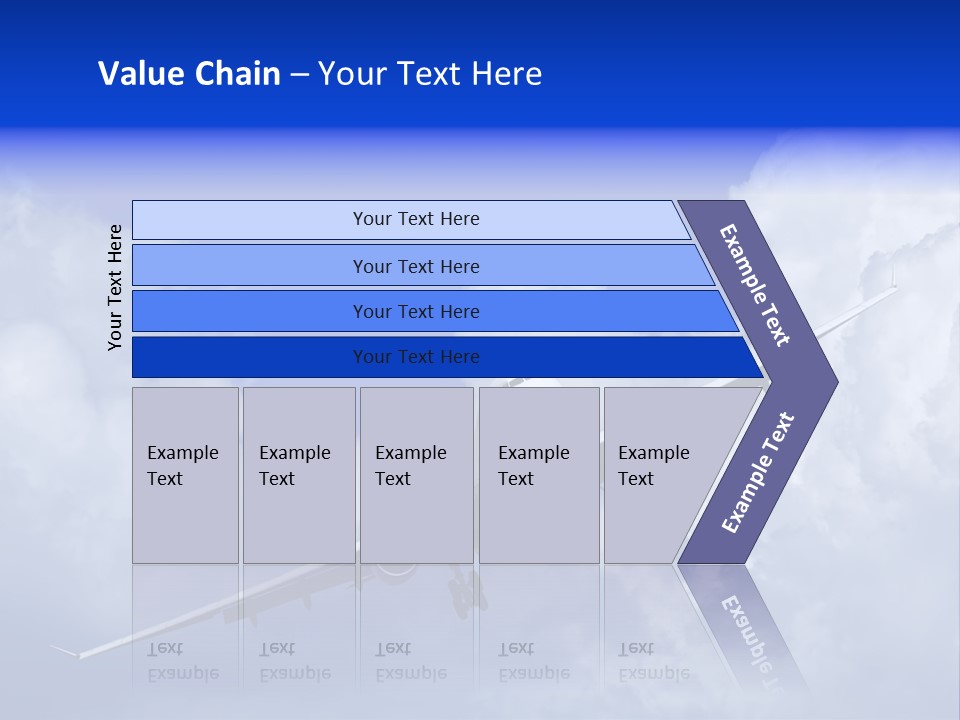 Value Chain – Your Text Here

Your Text Here

Your Text Here

Your Text Here

Your Text Here

Your Text Here

Example Text

Example Text

Example Text

Example Text

Example Text

Example Text

Example Text